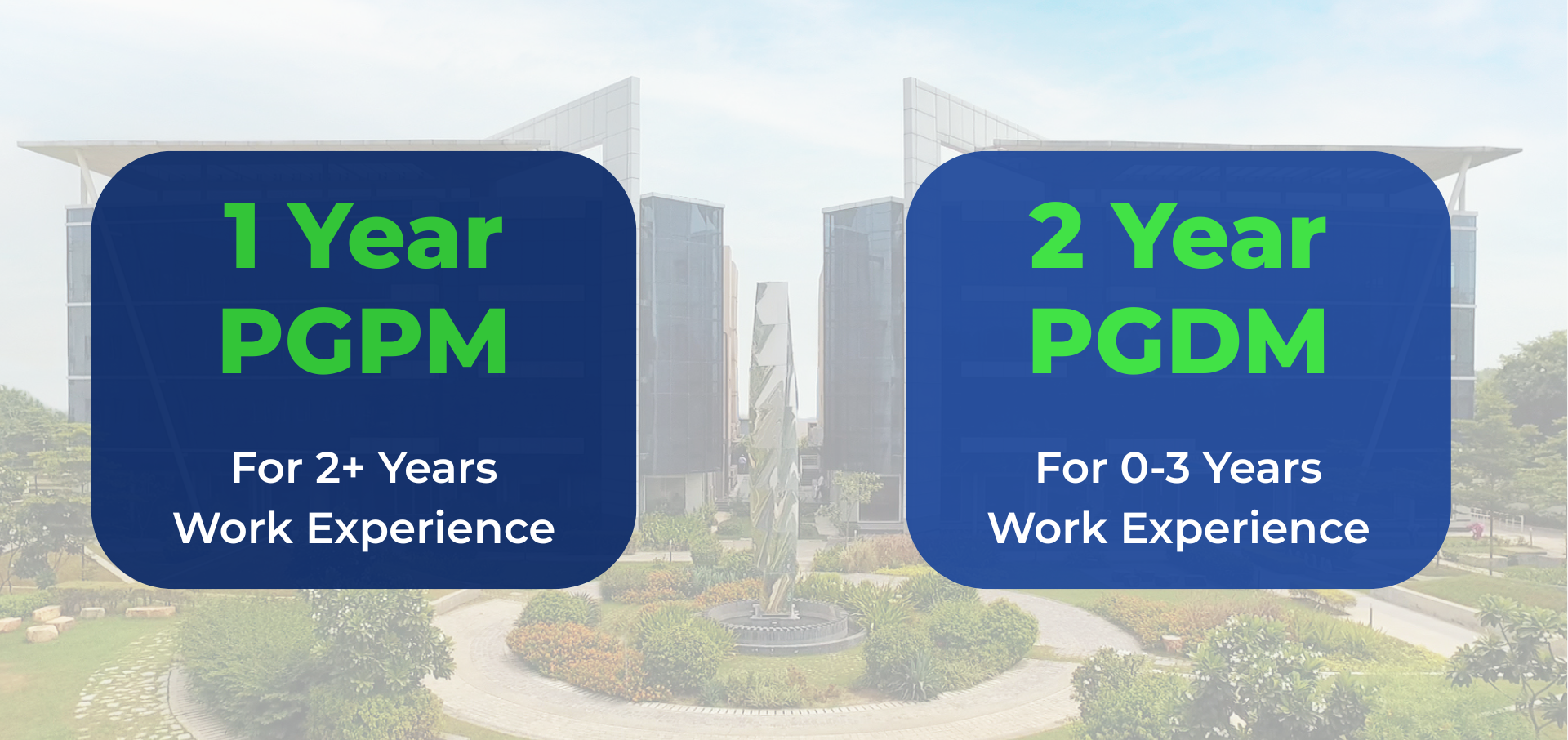 1 Year
PGPM

For 2+ Years
Work Experience

2 Year
PGDM

For 0-3 Years
Work Experience